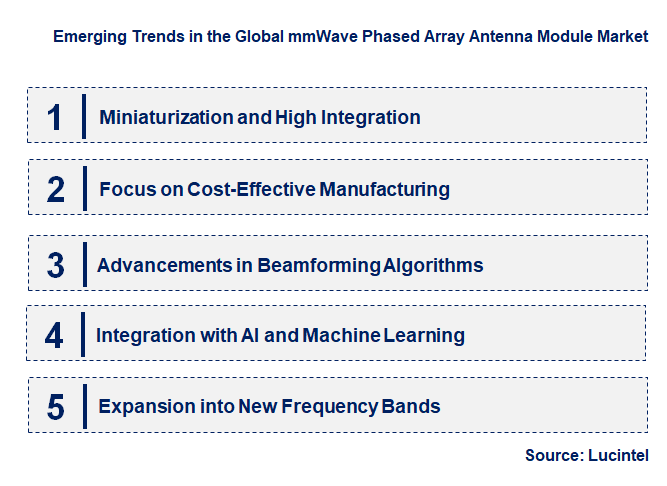 Emerging Trends in the Global mmWave Phased Array Antenna Module Market

1 Miniaturization and High Integration

2 Focus on Cost-Effective Manufacturing

3 Advancements in Beamforming Algorithms

4 Integration with AI and Machine Learning

5 Expansion into New Frequency Bands

Source: Lucintel